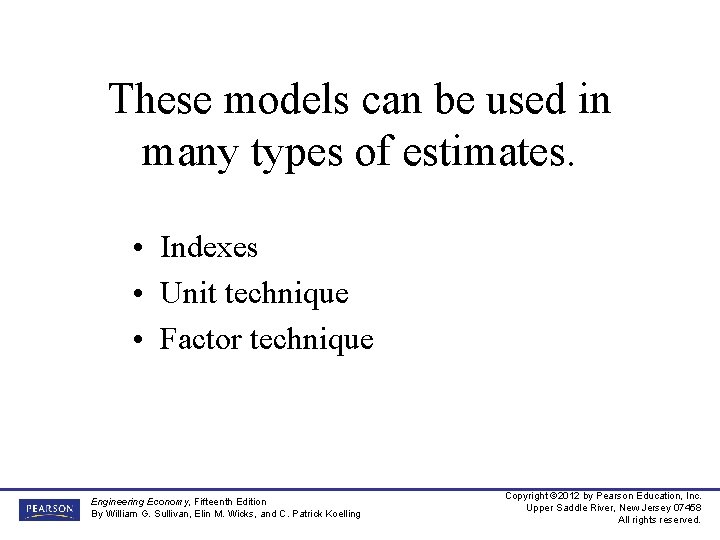 These models can be used in many types of estimates.

• Indexes
• Unit technique
• Factor technique

PEARSON

Engineering Economy, Fifteenth Edition
By William G. Sullivan, Elin M. Wicks, and C. Patrick Koelling

Copyright ©2012 by Pearson Education, Inc.
Upper Saddle River, New Jersey 07458
All rights reserved.